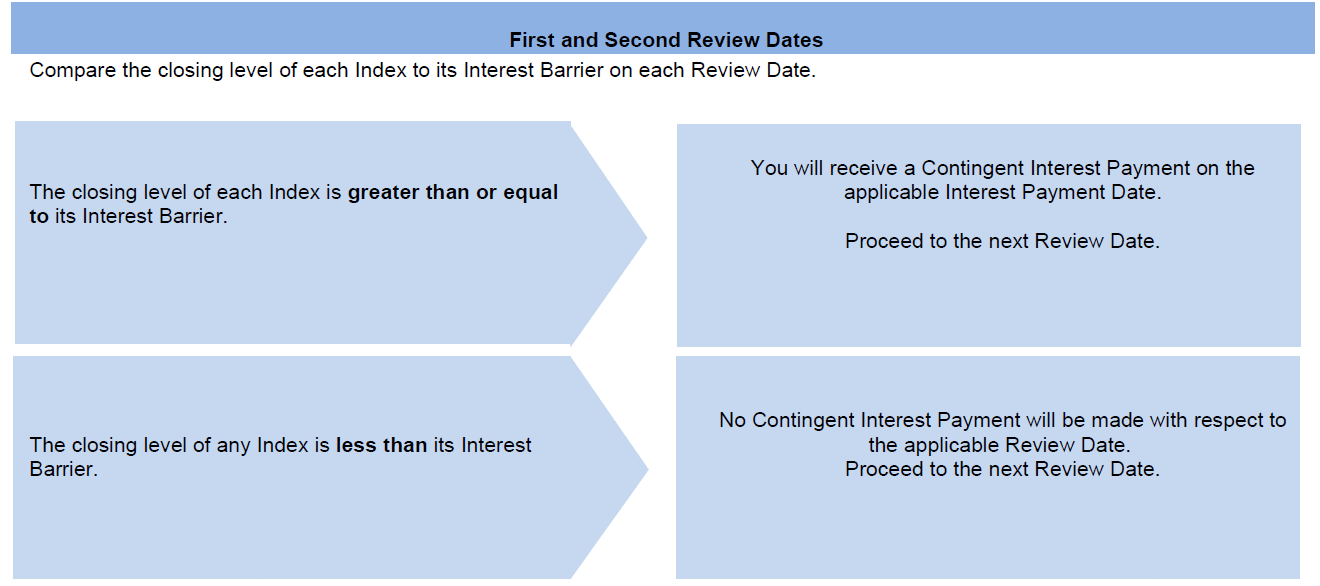 First and Second Review Dates

Compare the closing level of each Index to its Interest Barrier on each Review Date.

The closing level of each Index is greater than or equal to its Interest Barrier.

You will receive a Contingent Interest Payment on the applicable Interest Payment Date.

Proceed to the next Review Date.

The closing level of any Index is less than its Interest Barrier.

No Contingent Interest Payment will be made with respect to the applicable Review Date.
Proceed to the next Review Date.